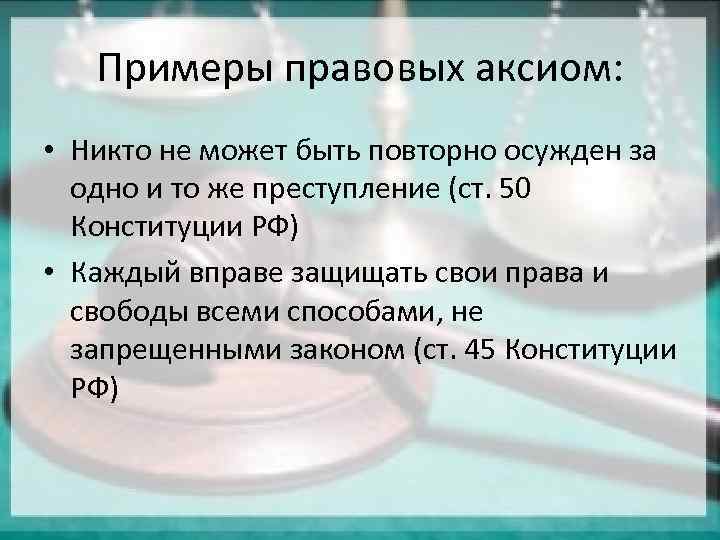 Примеры правовых аксиом:

• Никто не может быть повторно осужден за одно и то же преступление (ст. 50 Конституции РФ)

• Каждый вправе защищать свои права и свободы всеми способами, не запрещенными законом (ст. 45 Конституции РФ)